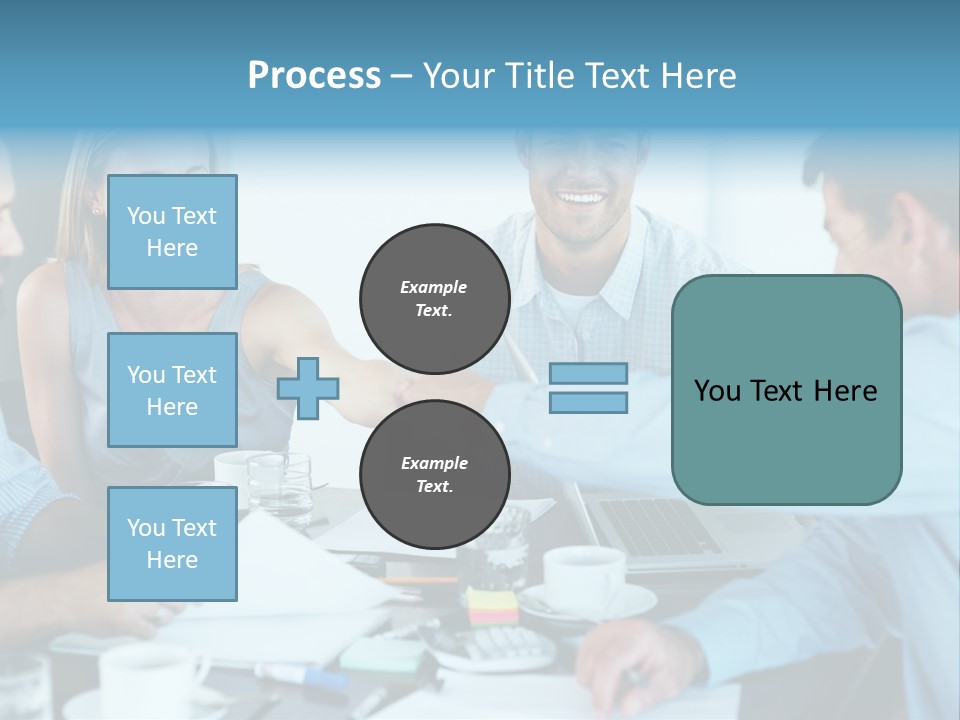 Process – Your Title Text Here

You Text Here

You Text Here

You Text Here

Example Text.

Example Text.

You Text Here